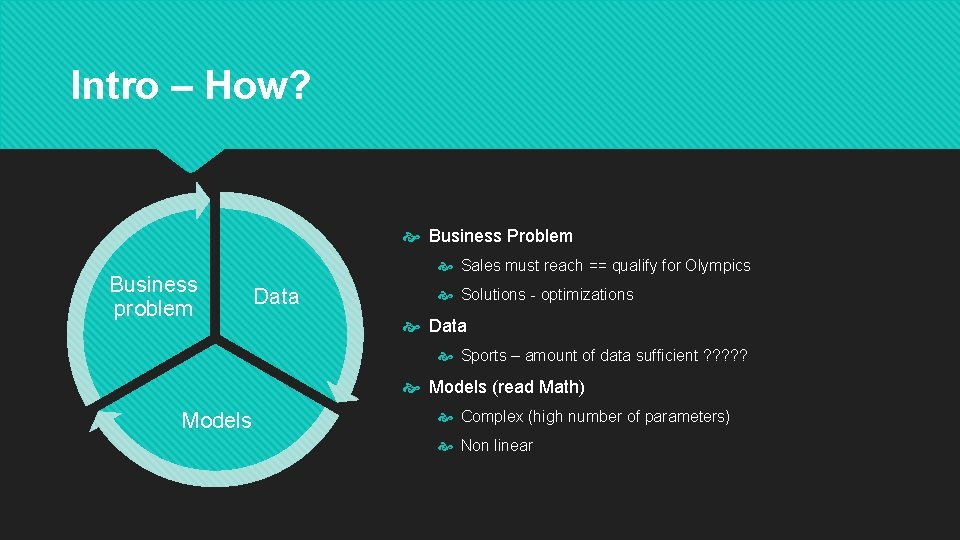 Intro – How?

Business problem

Data

Models

Business Problem

Sales must reach == qualify for Olympics

Solutions - optimizations

Data

Sports – amount of data sufficient ?????

Models (read Math)

Complex (high number of parameters)

Non linear